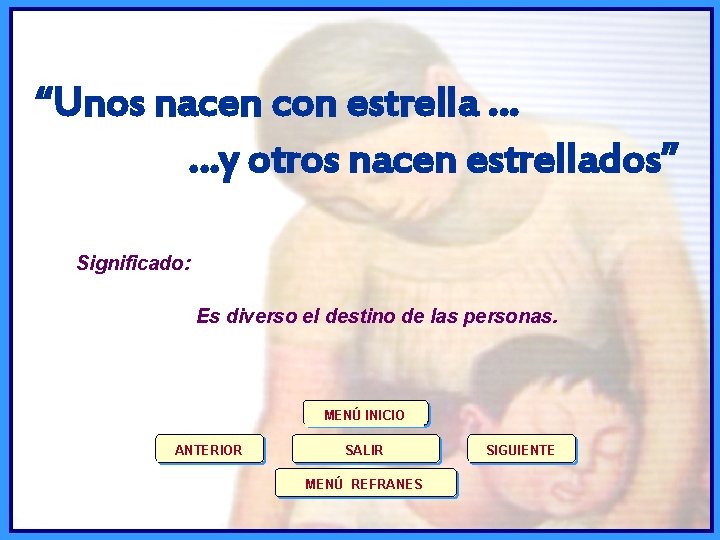 “Unos nacen con estrella ...

...y otros nacen estrellados”

Significado:

Es diverso el destino de las personas.

MENÚ INICIO

ANTERIOR

SALIR

SIGUIENTE

MENÚ REFRANES